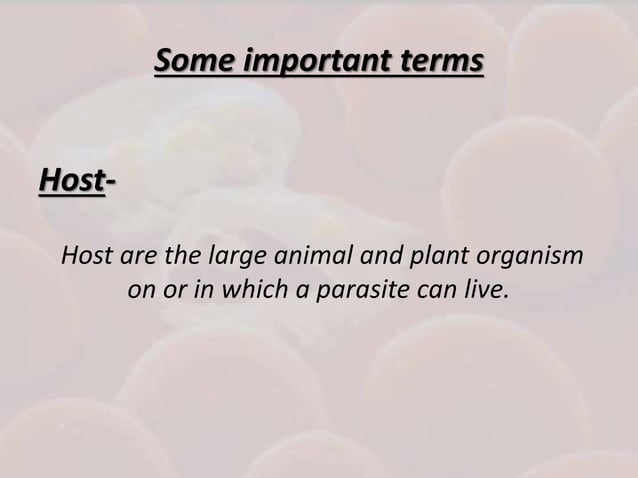 Some important terms

Host-

Host are the large animal and plant organism on or in which a parasite can live.